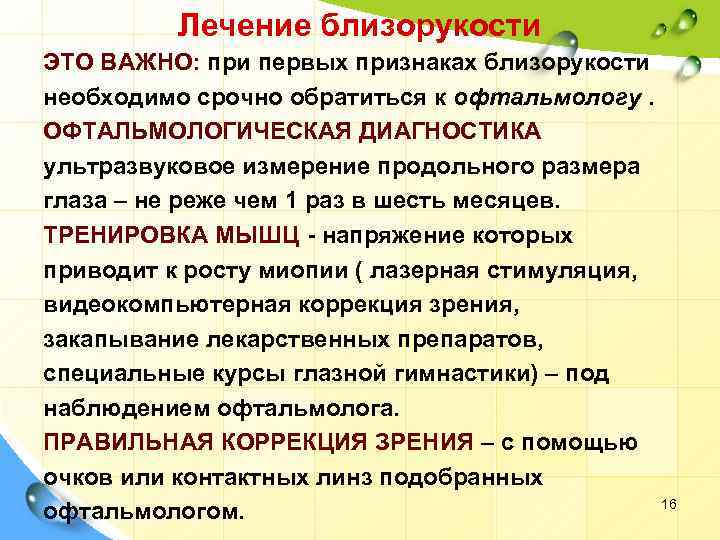 Лечение близорукости

ЭТО ВАЖНО: при первых признаках близорукости необходимо срочно обратиться к офтальмологу .

ОФТАЛЬМОЛОГИЧЕСКАЯ ДИАГНОСТИКА ультразвуковое измерение продольного размера глаза – не реже чем 1 раз в шесть месяцев.

ТРЕНИРОВКА МЫШЦ - напряжение которых приводит к росту миопии ( лазерная стимуляция, видеокомпьютерная коррекция зрения, закапывание лекарственных препаратов, специальные курсы глазной гимнастики) – под наблюдением офтальмолога.

ПРАВИЛЬНАЯ КОРРЕКЦИЯ ЗРЕНИЯ – с помощью очков или контактных линз подобранных офтальмологом.

16